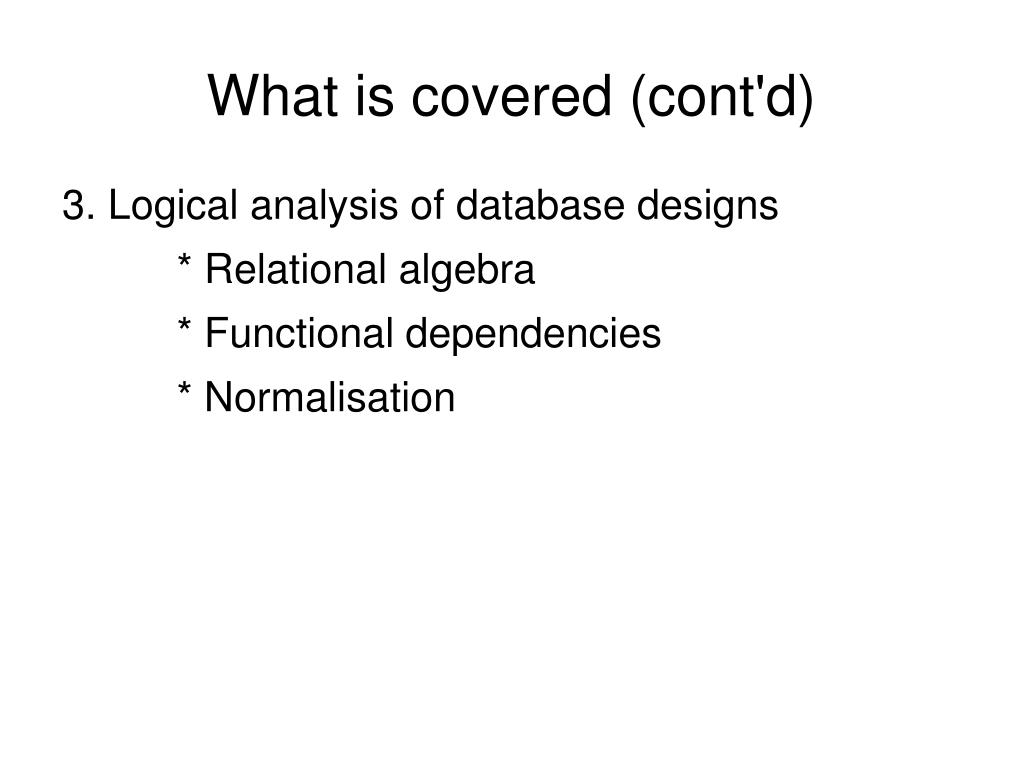 What is covered (cont'd)

3. Logical analysis of database designs

* Relational algebra

* Functional dependencies

* Normalisation